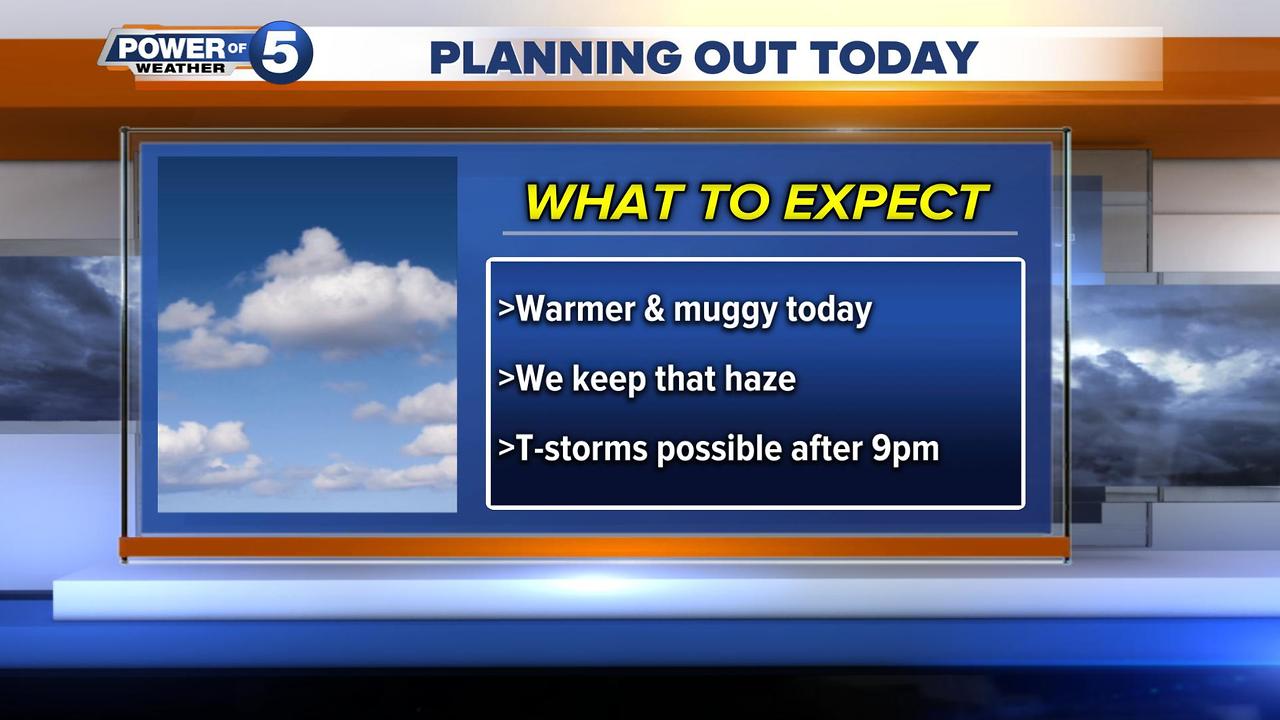 POWER OF 5 WEATHER

PLANNING OUT TODAY

WHAT TO EXPECT

>Warmer & muggy today

>We keep that haze

>T-storms possible after 9pm